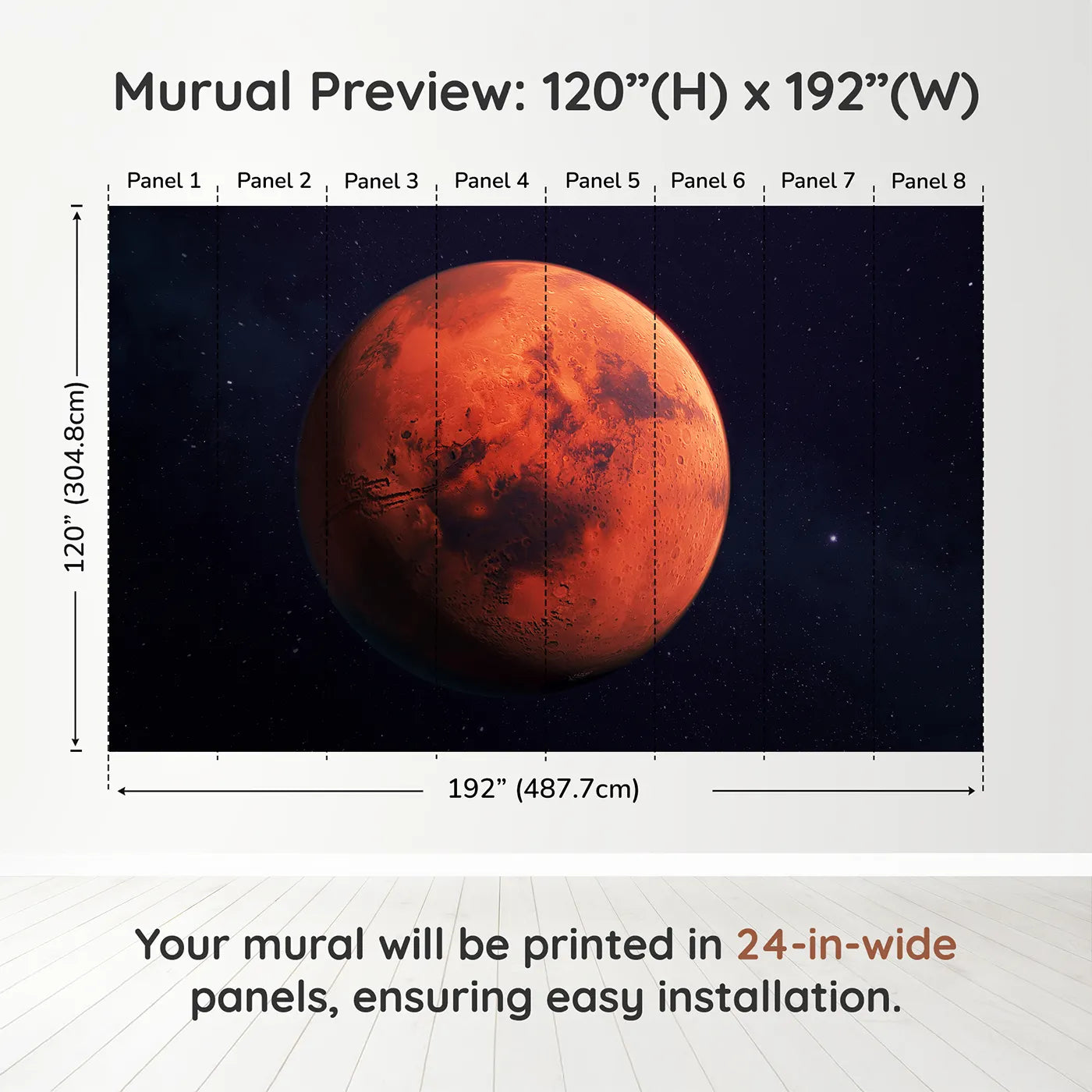 Murual Preview: 120”(H) x 192”(W)

Panel 1 Panel 2 Panel 3 Panel 4 Panel 5 Panel 6 Panel 7 Panel 8

120” (304.8cm)

192” (487.7cm)

Your mural will be printed in 24-in-wide panels, ensuring easy installation.